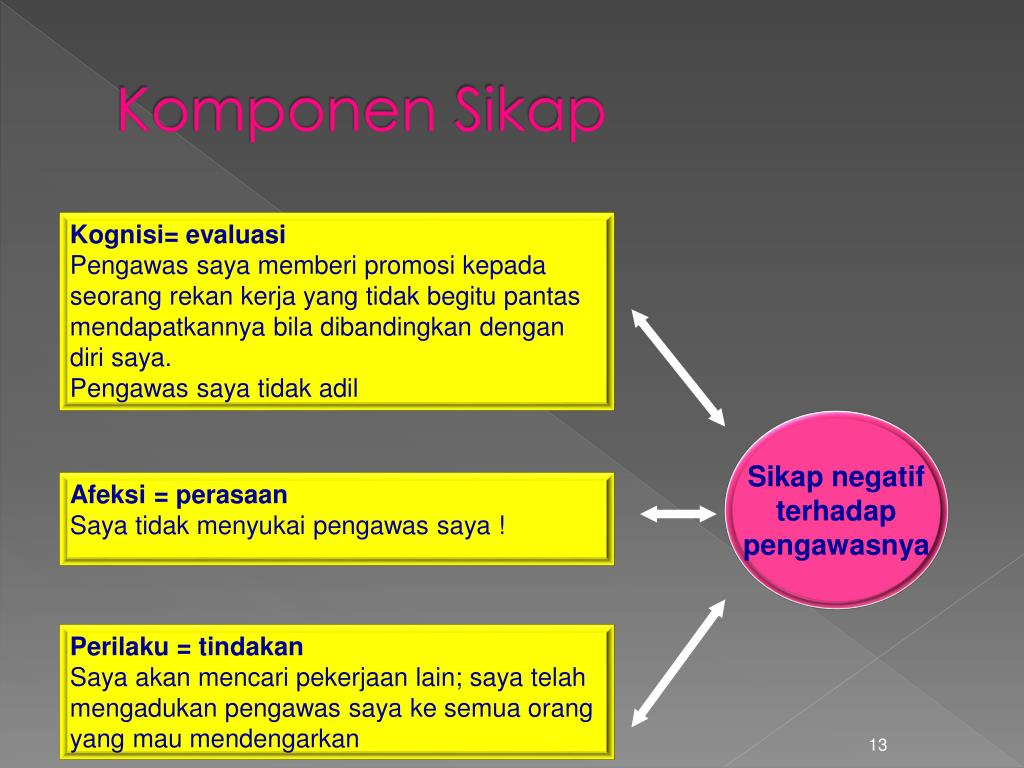 Komponen Sikap

Kognisi= evaluasi
Pengawas saya memberi promosi kepada seorang rekan kerja yang tidak begitu pantas mendapatkannya bila dibandingkan dengan diri saya.
Pengawas saya tidak adil

Afeksi = perasaan
Saya tidak menyukai pengawas saya !

Perilaku = tindakan
Saya akan mencari pekerjaan lain; saya telah mengadukan pengawas saya ke semua orang yang mau mendengarkan

Sikap negatif terhadap pengawasnya

13